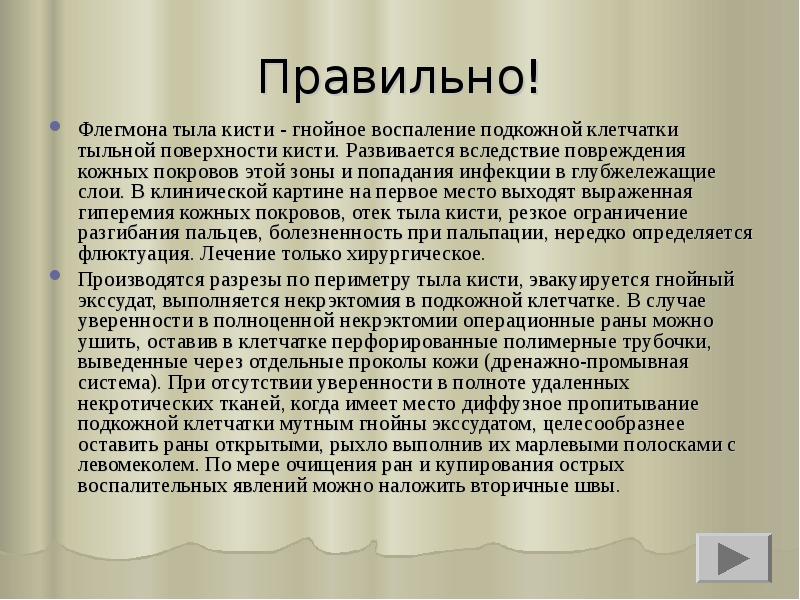 Правильно!

Флегмона тыла кисти - гнойное воспаление подкожной клетчатки тыльной поверхности кисти. Развивается вследствие повреждения кожных покровов этой зоны и попадания инфекции в глубжележащие слои. В клинической картине на первое место выходят выраженная гиперемия кожных покровов, отек тыла кисти, резкое ограничение разгибания пальцев, болезненность при пальпации, нередко определяется флюктуация. Лечение только хирургическое.

Производятся разрезы по периметру тыла кисти, эвакуируется гнойный экссудат, выполняется некрэктомия в подкожной клетчатке. В случае уверенности в полноценной некрэктомии операционные раны можно ушить, оставив в клетчатке перфорированные полимерные трубочки, выведенные через отдельные проколы кожи (дренажно-промывная система). При отсутствии уверенности в полноте удаленных некротических тканей, когда имеет место диффузное пропитывание подкожной клетчатки мутным гнойны экссудатом, целесообразнее оставить раны открытыми, рыхло выполнив их марлевыми полосками с левомеколем. По мере очищения ран и купирования острых воспалительных явлений можно наложить вторичные швы.